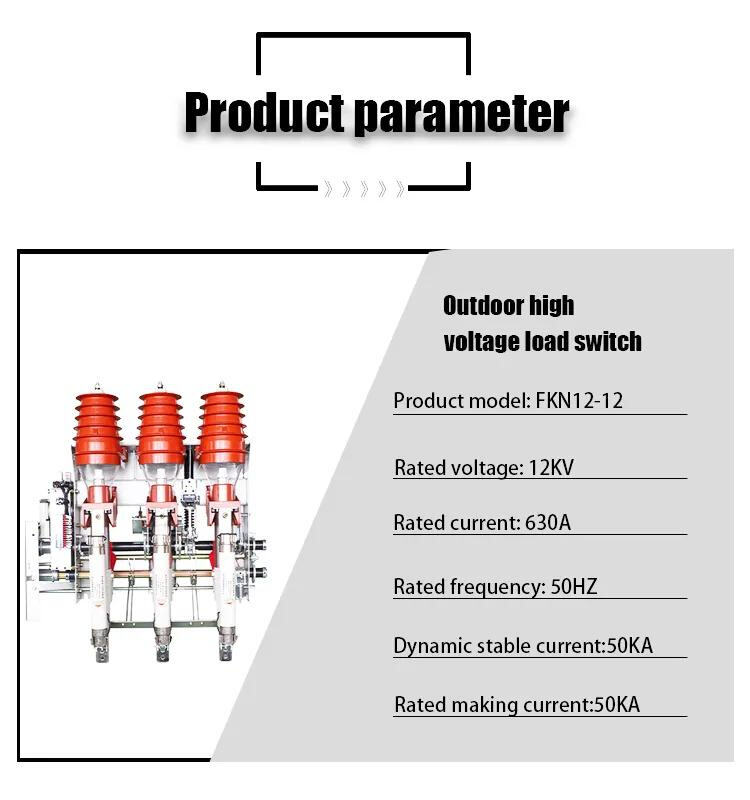 Product parameter

Outdoor high voltage load switch

Product model: FKN12-12

Rated voltage: 12KV

Rated current: 630A

Rated frequency: 50HZ

Dynamic stable current:50KA

Rated making current:50KA